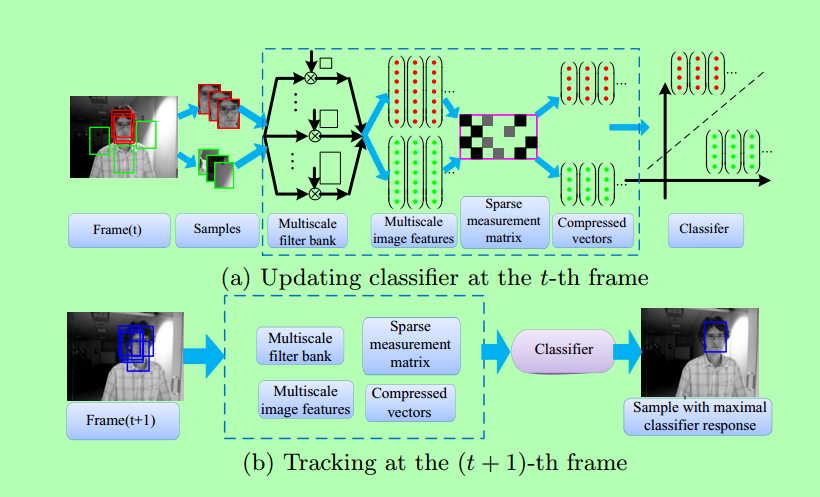 Frame(t)

Samples

Multiscale filter bank

Multiscale image features

Sparse measurement matrix

Compressed vectors

Classifer

(a) Updating classifier at the $t$-th frame

Frame(t+1)

Multiscale filter bank

Sparse measurement matrix

Multiscale image features

Compressed vectors

Classifier

Sample with maximal classifier response

(b) Tracking at the $(t+1)$-th frame